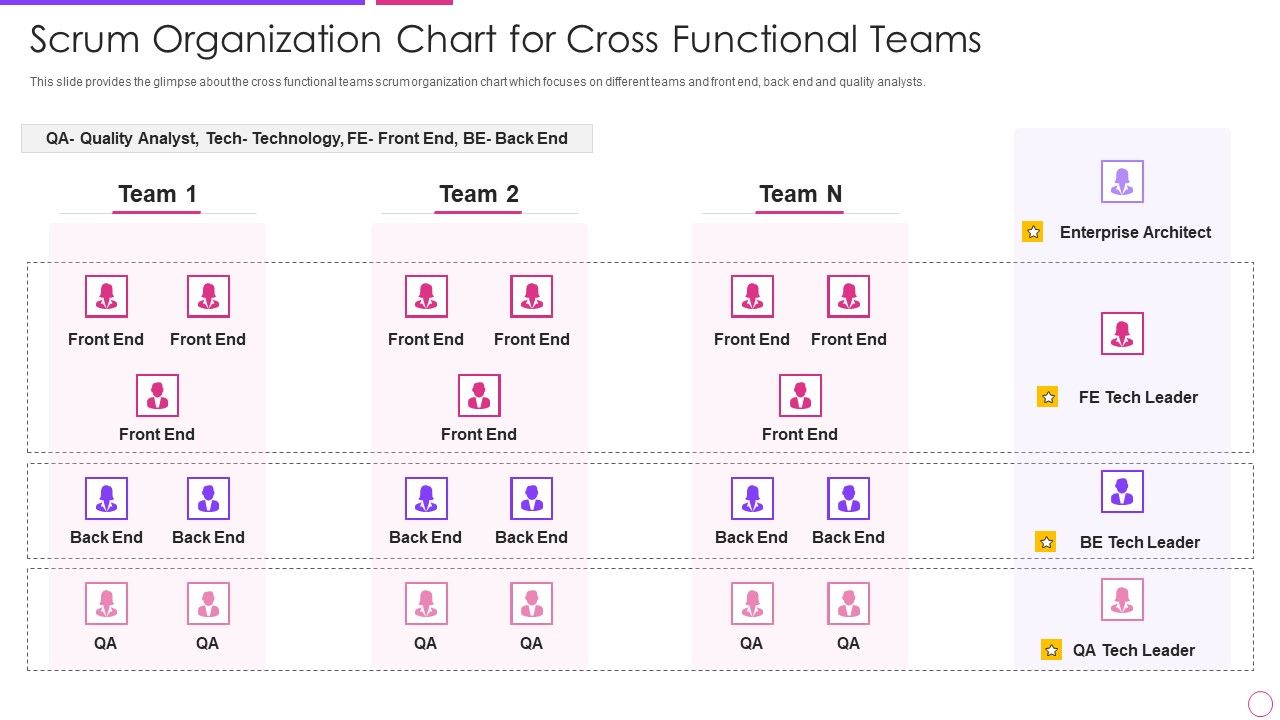 Scrum Organization Chart for Cross Functional Teams

This slide provides the glimpse about the cross functional teams scrum organization chart which focuses on different teams and front end, back end and quality analysts.

QA- Quality Analyst, Tech- Technology, FE- Front End, BE- Back End

Team 1

Front End Front End

Front End

Back End Back End

QA QA

Team 2

Front End Front End

Front End

Back End Back End

QA QA

Team N

Front End Front End

Front End

Back End Back End

QA QA

Enterprise Architect

FE Tech Leader

BE Tech Leader

QA Tech Leader